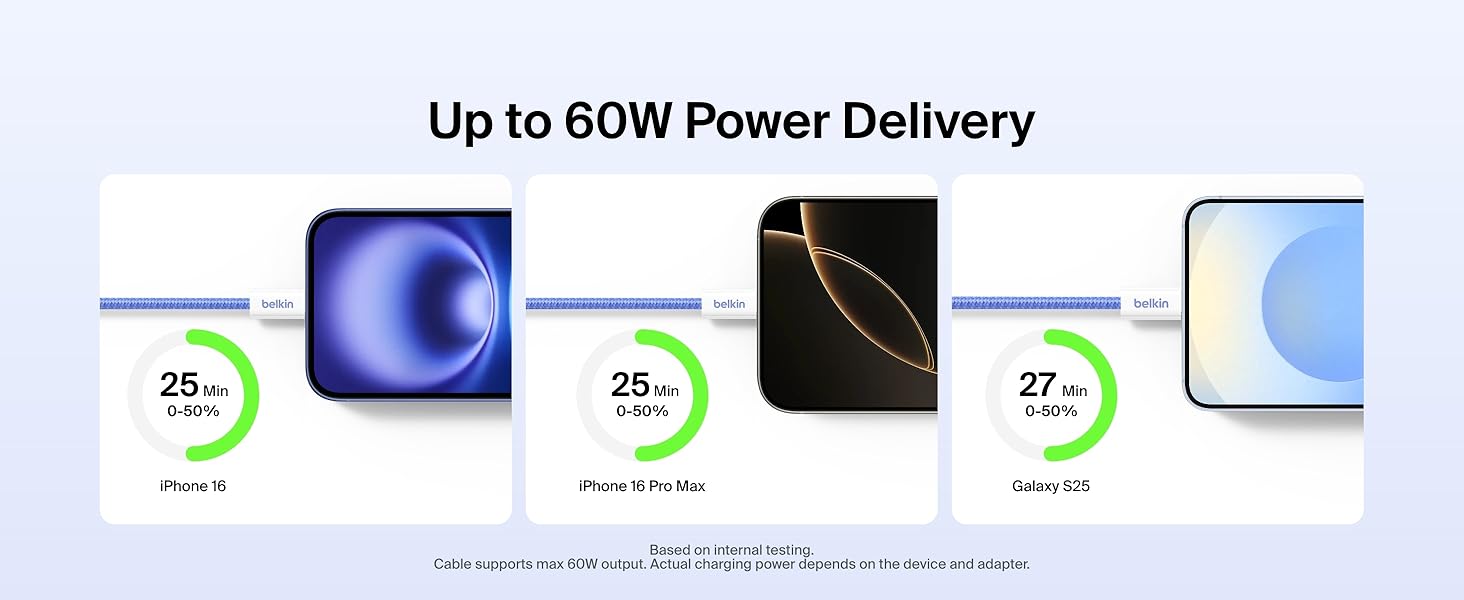 Up to 60W Power Delivery

belkin

25 Min
0-50%

iPhone 16

belkin

25 Min
0-50%

iPhone 16 Pro Max

belkin

27 Min
0-50%

Galaxy S25

Based on internal testing.
Cable supports max 60W output. Actual charging power depends on the device and adapter.